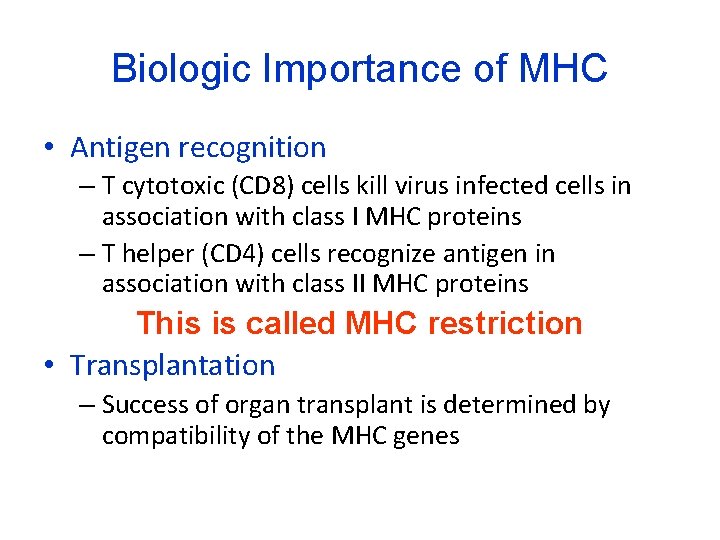 Biologic Importance of MHC

• Antigen recognition
– T cytotoxic (CD8) cells kill virus infected cells in association with class I MHC proteins
– T helper (CD4) cells recognize antigen in association with class II MHC proteins

This is called MHC restriction

• Transplantation
– Success of organ transplant is determined by compatibility of the MHC genes